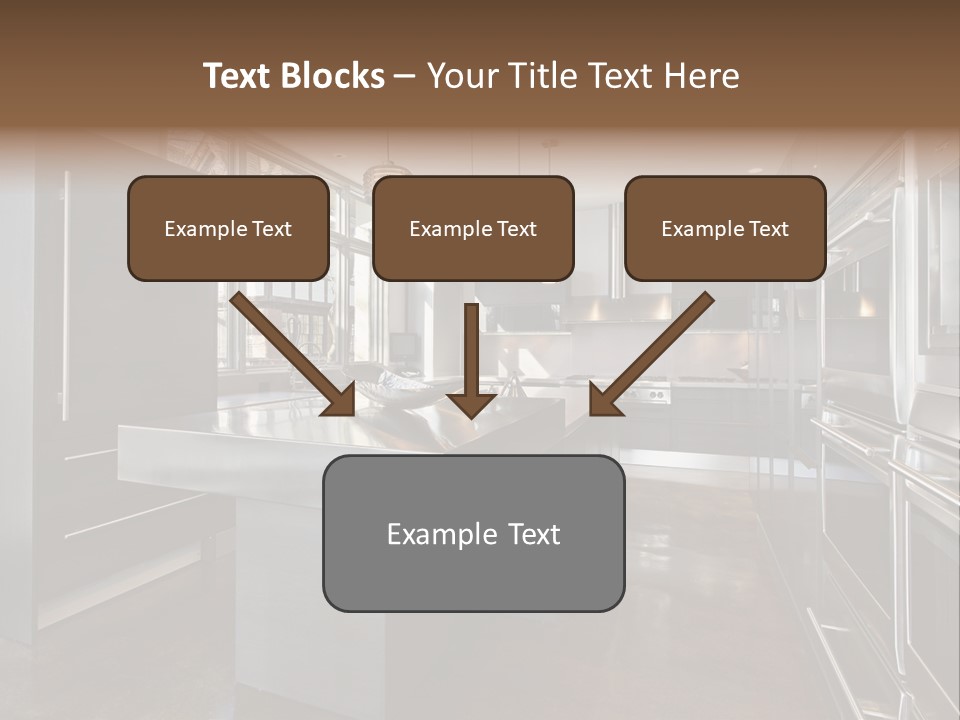 Text Blocks – Your Title Text Here

Example Text

Example Text

Example Text

Example Text